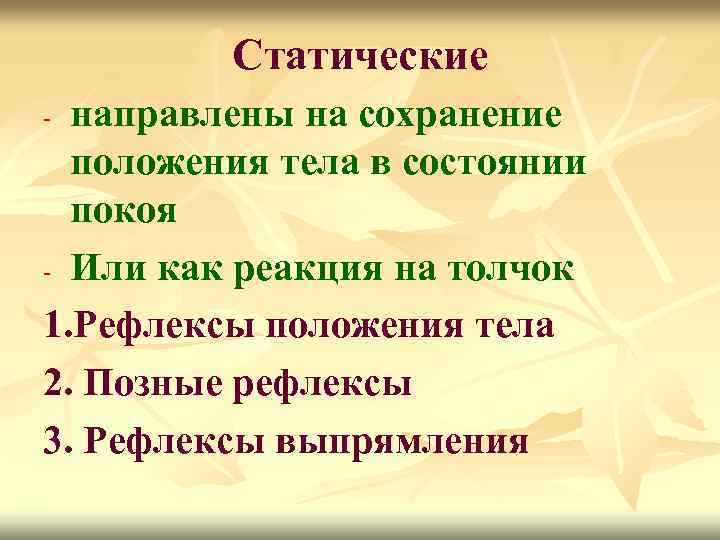 Статические

- направлены на сохранение положения тела в состоянии покоя

- Или как реакция на толчок

1.Рефлексы положения тела

2. Позные рефлексы

3. Рефлексы выпрямления